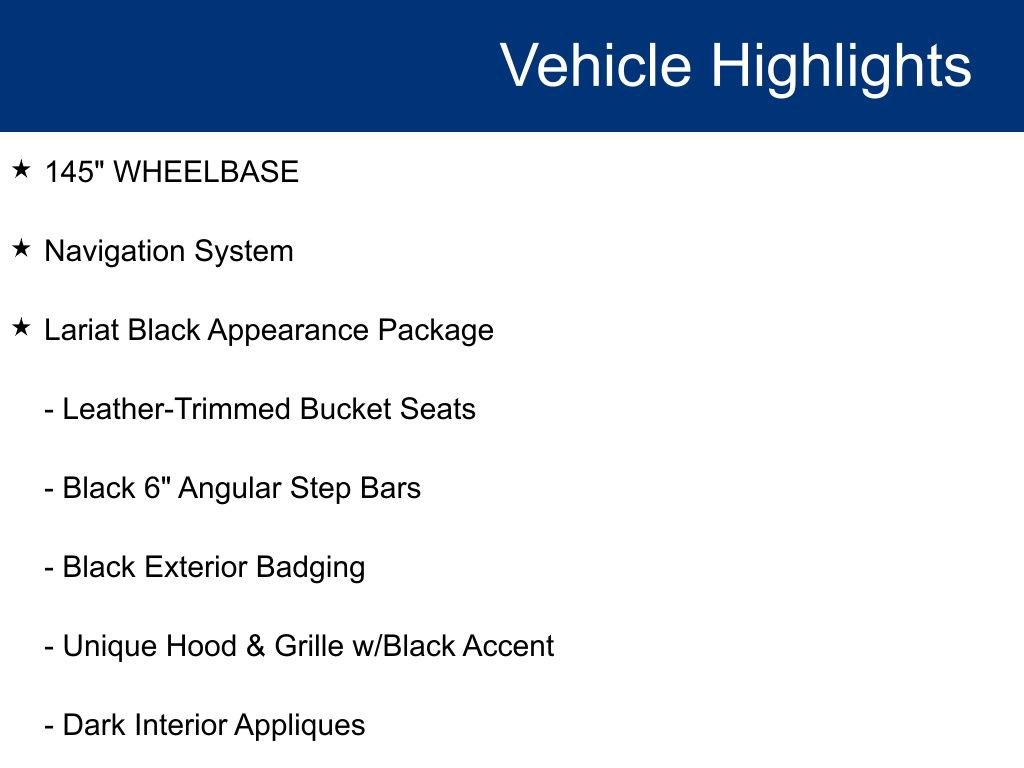 Vehicle Highlights

★ 145" WHEELBASE

★ Navigation System

★ Lariat Black Appearance Package

- Leather-Trimmed Bucket Seats

- Black 6" Angular Step Bars

- Black Exterior Badging

- Unique Hood & Grille w/Black Accent

- Dark Interior Appliques